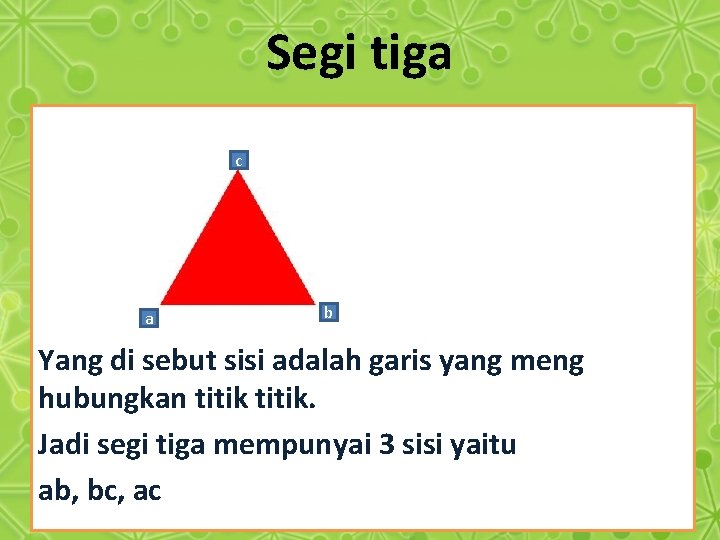 Segi tiga

c

a

b

Yang di sebut sisi adalah garis yang meng hubungkan titik titik.

Jadi segi tiga mempunyai 3 sisi yaitu

ab, bc, ac